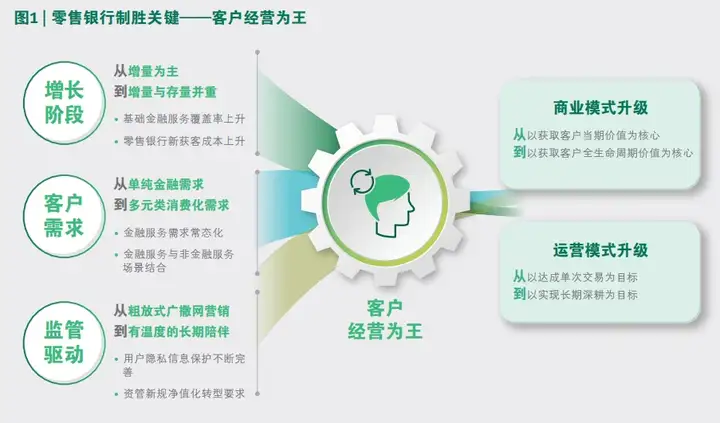 图1 | 零售银行制胜关键——客户经营为王

增长阶段

从增量为主
到增量与存量并重

• 基础金融服务覆盖率上升
• 零售银行新获客成本上升

客户需求

从单纯金融需求
到多元类消费化需求

• 金融服务需求常态化
• 金融服务与非金融服务场景结合

监管驱动

从粗放式广撒网营销
到有温度的长期陪伴

• 用户隐私信息保护不断完善
• 资管新规净值化转型要求

客户经营为王

商业模式升级

从以获取客户当期价值为核心
到以获取客户全生命周期价值为核心

运营模式升级

从以达成单次交易为目标
到以实现长期深耕为目标